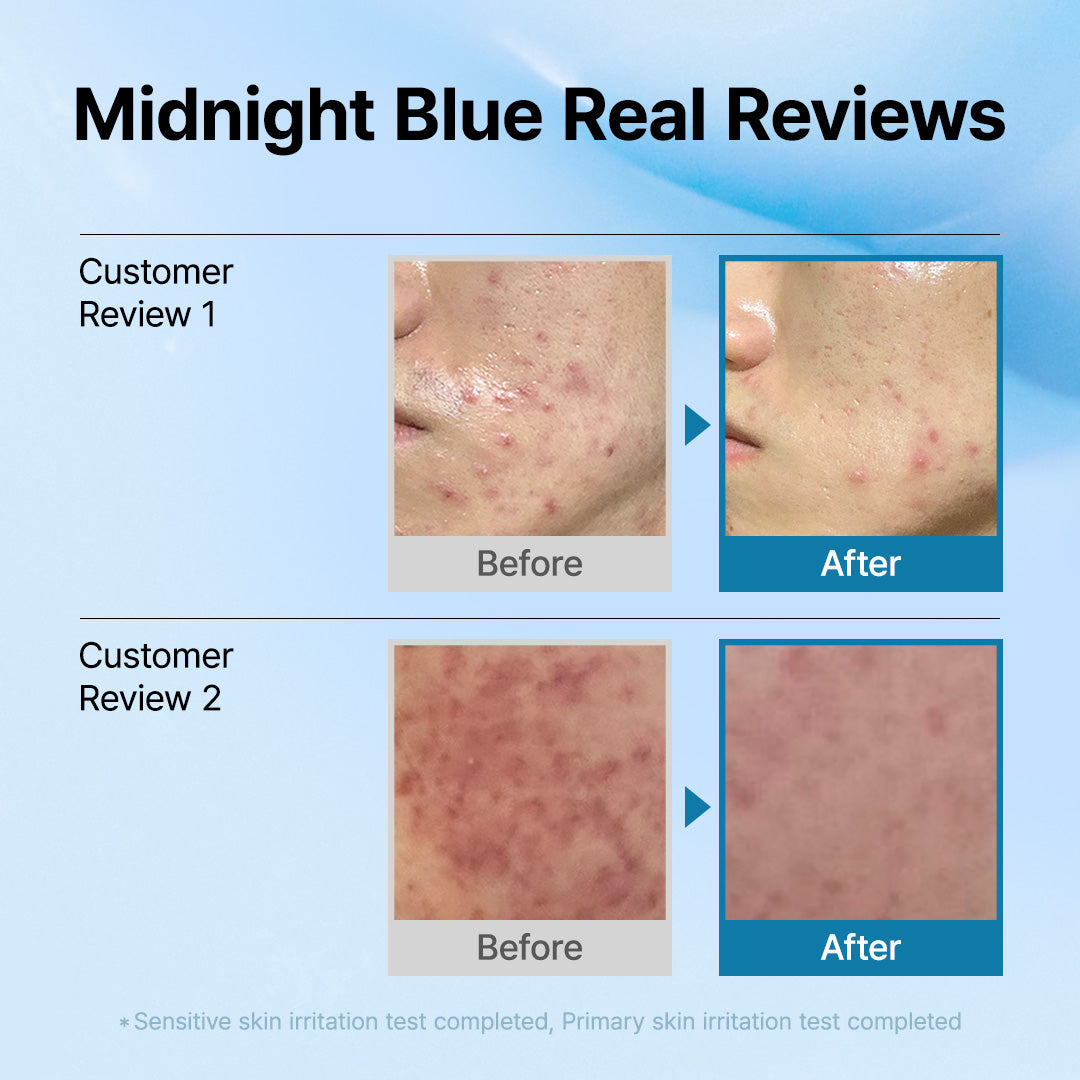 Midnight Blue Real Reviews

Customer Review 1

Before

After

Customer Review 2

Before

After

*Sensitive skin irritation test completed, Primary skin irritation test completed